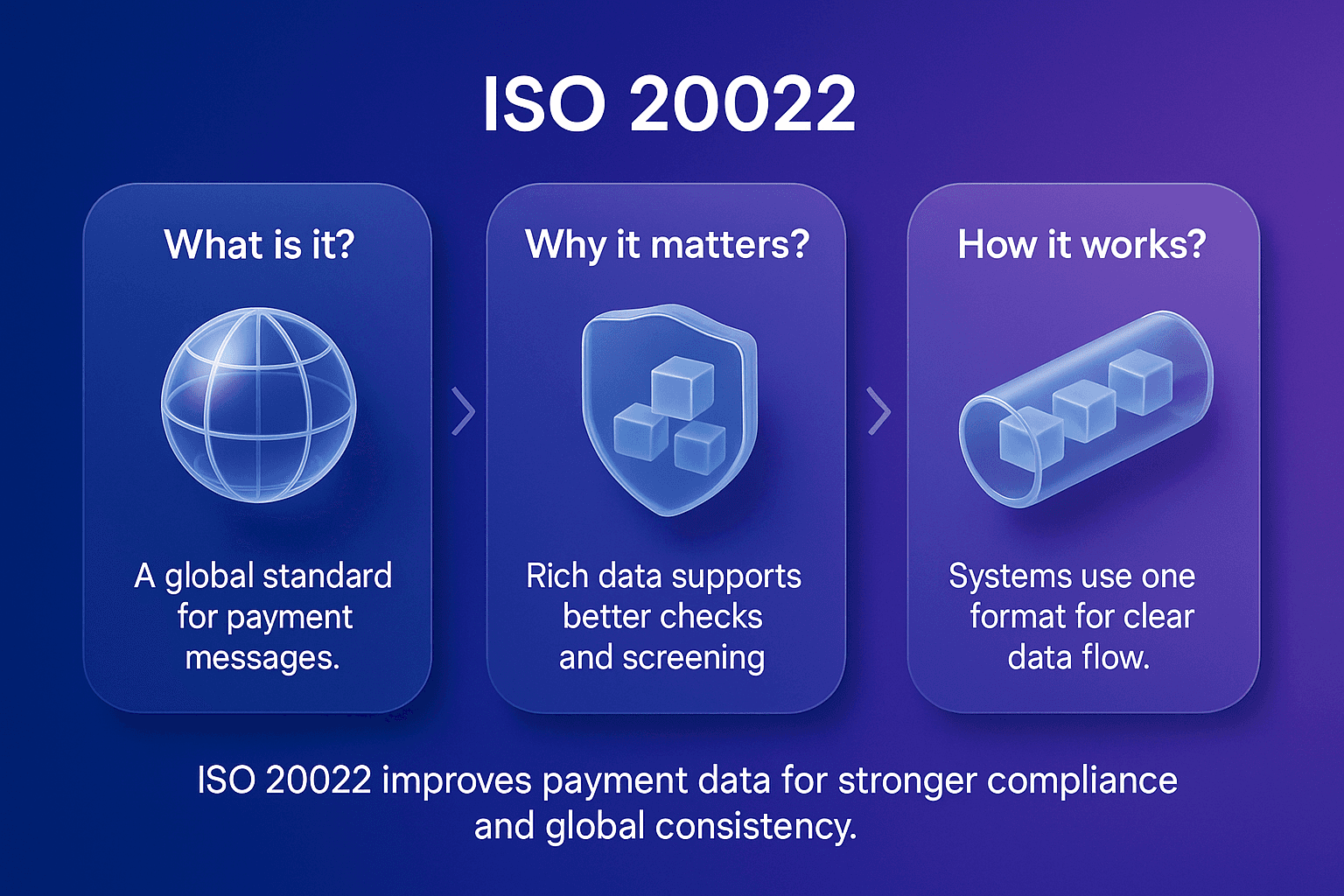 ISO 20022

What is it?

A global standard for payment messages.

Why it matters?

Rich data supports better checks and screening

How it works?

Systems use one format for clear data flow.

ISO 20022 improves payment data for stronger compliance and global consistency.